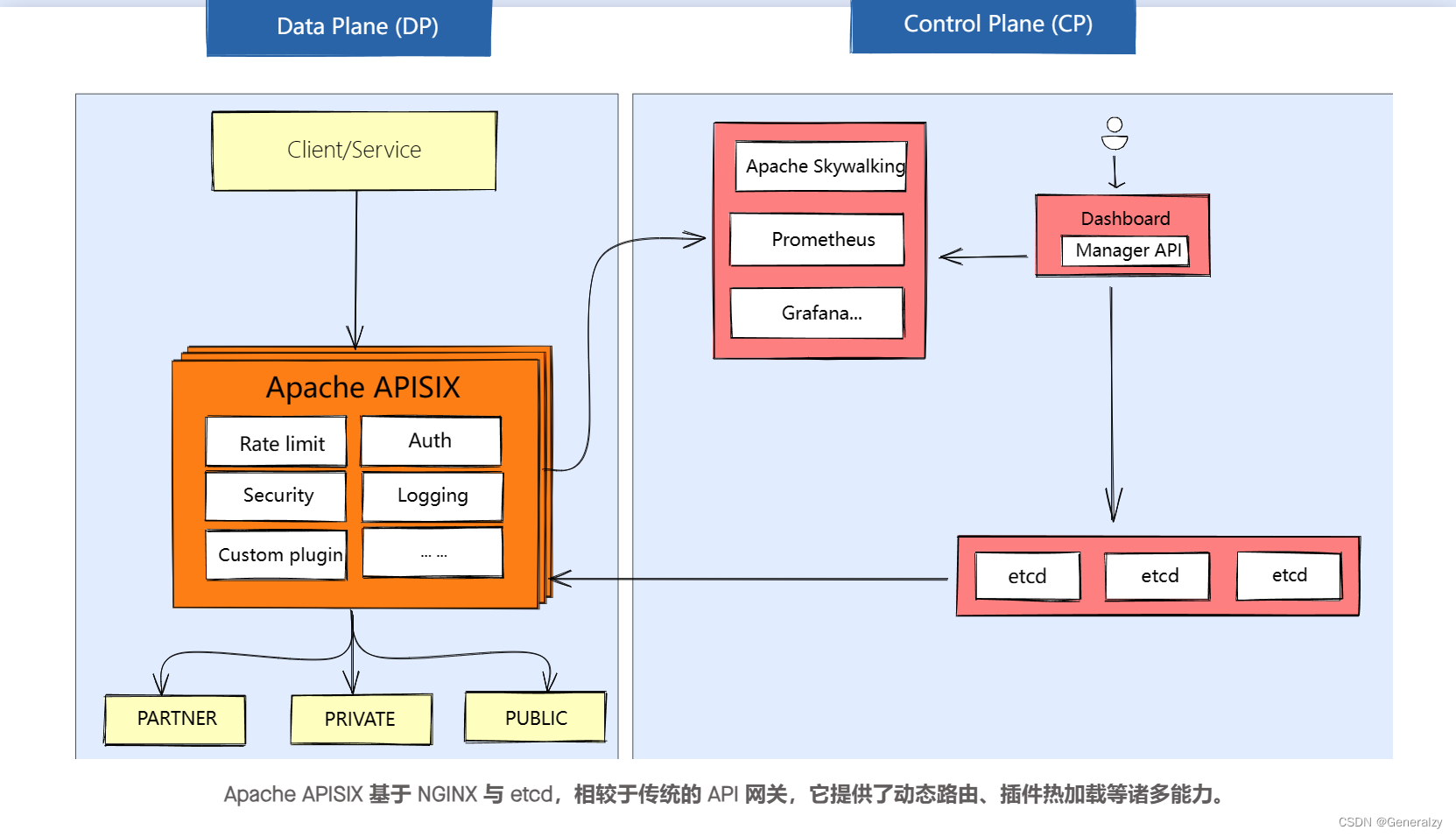 Data Plane (DP)

Control Plane (CP)

Client/Service

Apache APISIX

Rate limit

Auth

Security

Logging

Custom plugin

... ...

PARTNER

PRIVATE

PUBLIC

Apache Skywalking

Prometheus

Grafana...

Dashboard

Manager API

etcd

etcd

etcd

Apache APISIX 基于 NGINX 与 etcd，相较于传统的 API 网关，它提供了动态路由、插件热加载等诸多能力。

CSDN @Generalzy